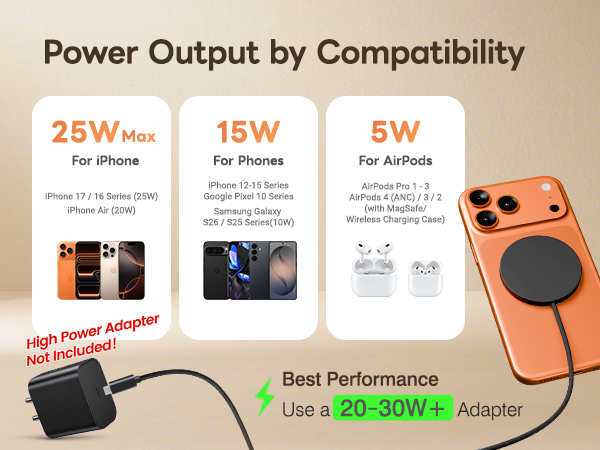 Power Output by Compatibility

25W Max
For iPhone

iPhone 17 / 16 Series (25W)
iPhone Air (20W)

15W
For Phones

iPhone 12-15 Series
Google Pixel 10 Series
Samsung Galaxy
S26 / S25 Series(10W)

5W
For AirPods

AirPods Pro 1 - 3
AirPods 4 (ANC) / 3 / 2
(with MagSafe/
Wireless Charging Case)

High Power Adapter
Not Included!

Best Performance
Use a 20-30W+ Adapter